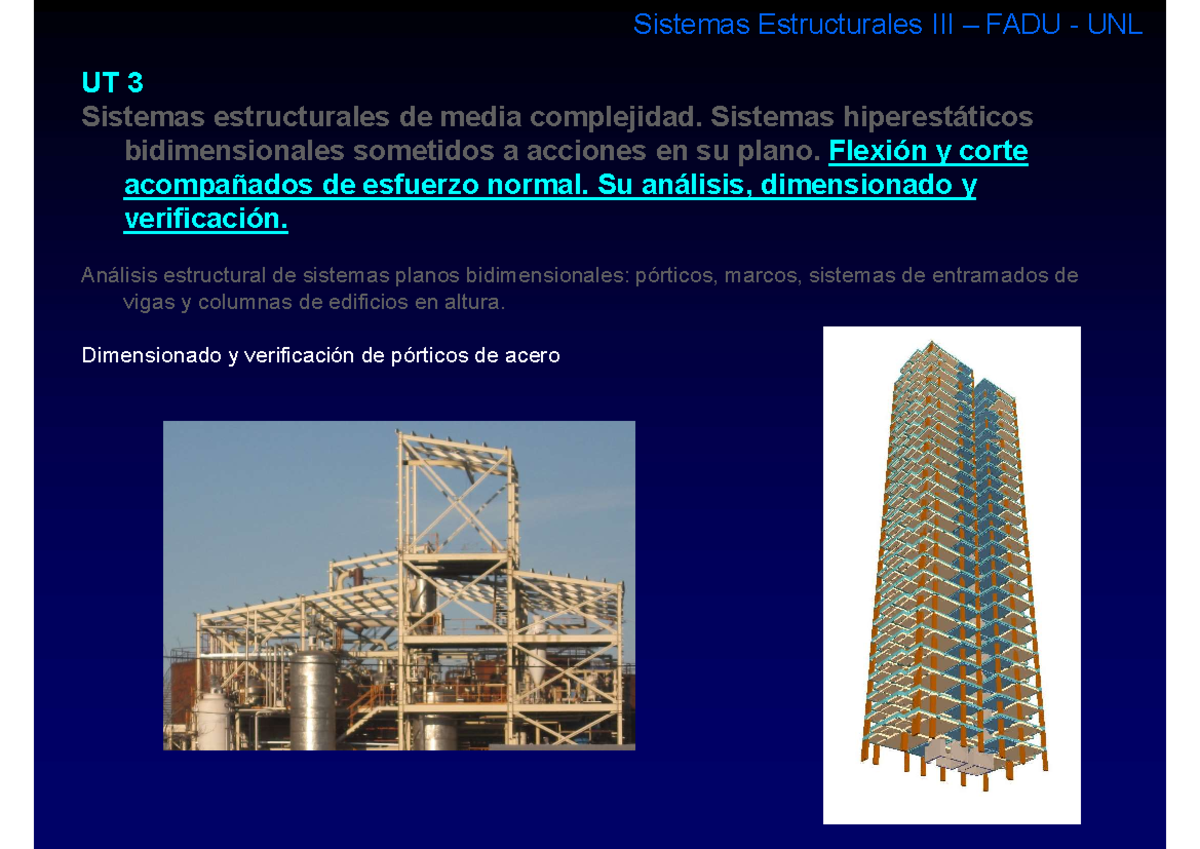 Sistemas Estructurales III – FADU - UNL

UT 3
Sistemas estructurales de media complejidad. Sistemas hiperestáticos bidimensionales sometidos a acciones en su plano. Flexión y corte acompañados de esfuerzo normal. Su análisis, dimensionado y verificación.

Análisis estructural de sistemas planos bidimensionales: pórticos, marcos, sistemas de entramados de vigas y columnas de edificios en altura.

Dimensionado y verificación de pórticos de acero